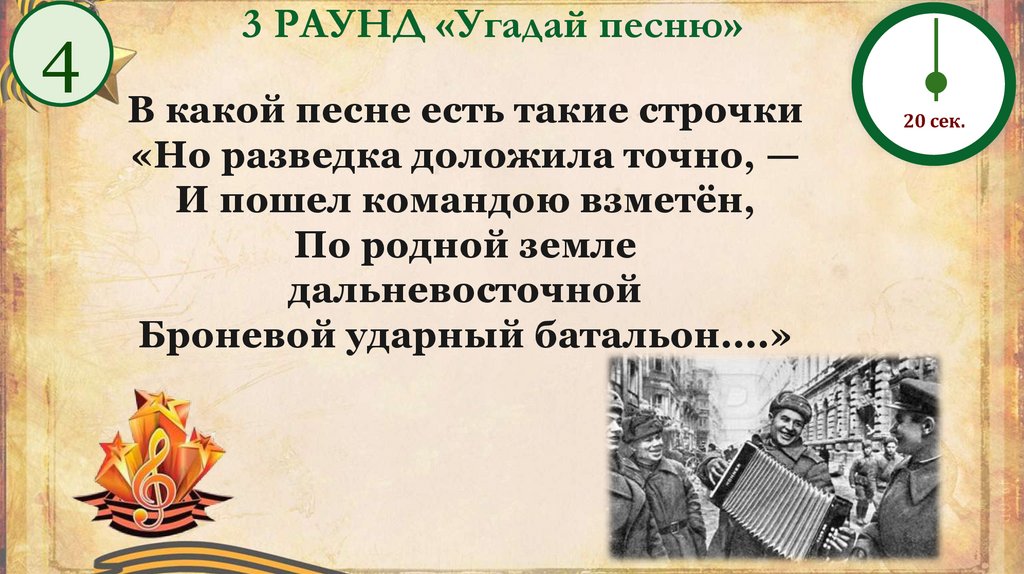 4

3 РАУНД «Угадай песню»

20 сек.

В какой песне есть такие строчки «Но разведка доложила точно, — И пошел командою взметён, По родной земле дальневосточной Броневой ударный батальон....»